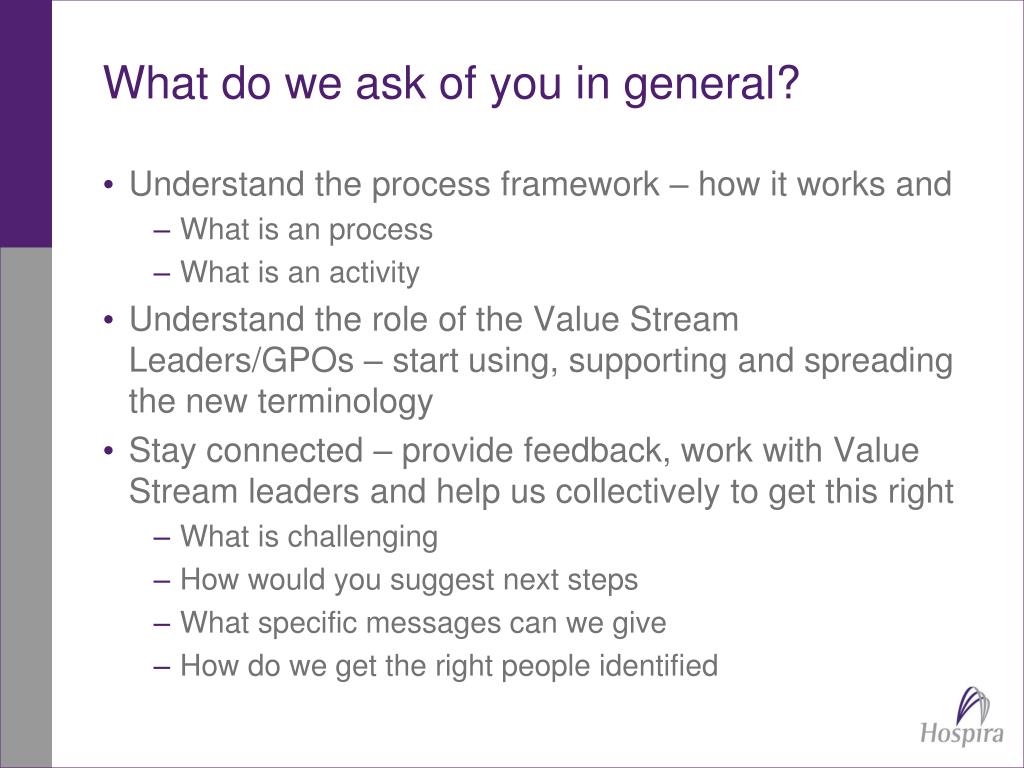 What do we ask of you in general?

• Understand the process framework – how it works and
– What is an process
– What is an activity
• Understand the role of the Value Stream Leaders/GPOs – start using, supporting and spreading the new terminology
• Stay connected – provide feedback, work with Value Stream leaders and help us collectively to get this right
– What is challenging
– How would you suggest next steps
– What specific messages can we give
– How do we get the right people identified

Hospira